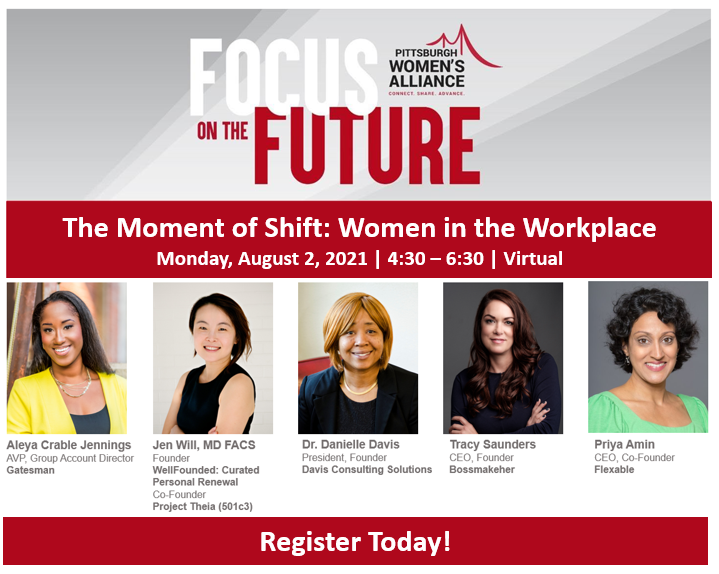 FOCUS ON THE FUTURE

PITTSBURGH WOMEN'S ALLIANCE
CONNECT. SHARE. ADVANCE.

The Moment of Shift: Women in the Workplace
Monday, August 2, 2021 | 4:30 – 6:30 | Virtual

Aleya Crable Jennings
AVP, Group Account Director
Gatesman

Jen Will, MD FACS
Founder
WellFounded: Curated Personal Renewal
Co-Founder
Project Theia (501c3)

Dr. Danielle Davis
President, Founder
Davis Consulting Solutions

Tracy Saunders
CEO, Founder
Bossmakeher

Priya Amin
CEO, Co-Founder
Flexable

Register Today!